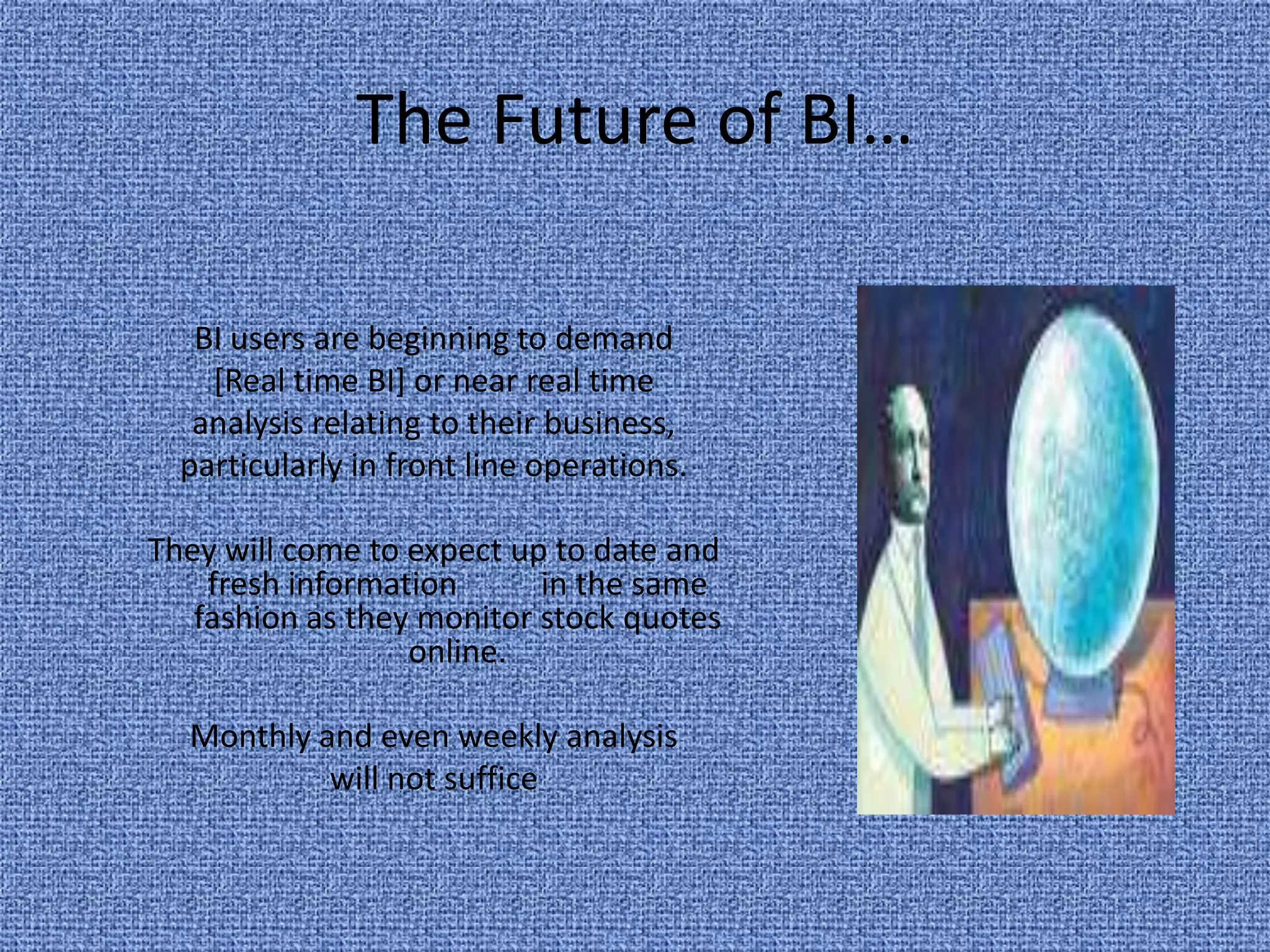 The Future of BI…

BI users are beginning to demand [Real time BI] or near real time analysis relating to their business, particularly in front line operations.

They will come to expect up to date and fresh information in the same fashion as they monitor stock quotes online.

Monthly and even weekly analysis will not suffice